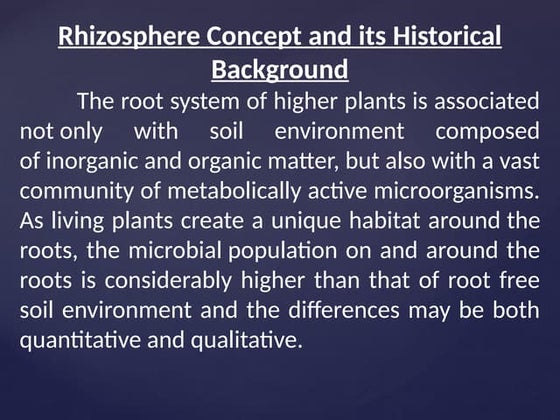 Rhizosphere Concept and its Historical Background

The root system of higher plants is associated not only with soil environment composed of inorganic and organic matter, but also with a vast community of metabolically active microorganisms. As living plants create a unique habitat around the roots, the microbial population on and around the roots is considerably higher than that of root free soil environment and the differences may be both quantitative and qualitative.